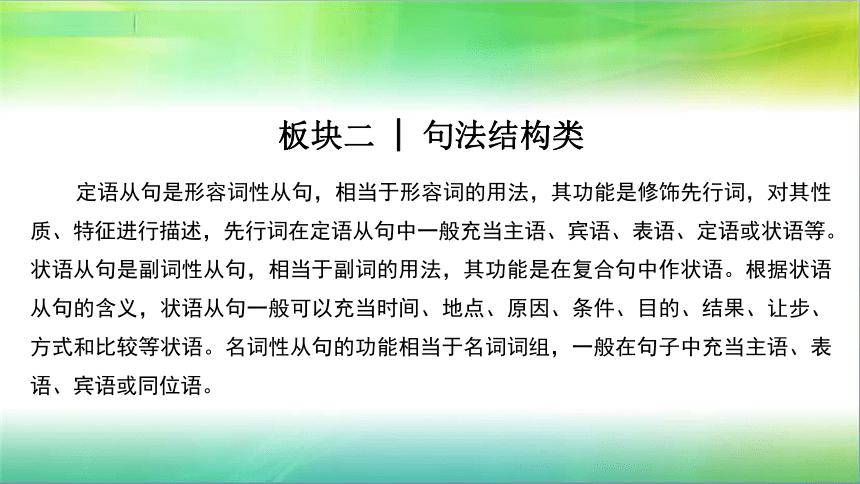 板块二 | 句法结构类

定语从句是形容词性从句，相当于形容词的用法，其功能是修饰先行词，对其性质、特征进行描述，先行词在定语从句中一般充当主语、宾语、表语、定语或状语等。状语从句是副词性从句，相当于副词的用法，其功能是在复合句中作状语。根据状语从句的含义，状语从句一般可以充当时间、地点、原因、条件、目的、结果、让步、方式和比较等状语。名词性从句的功能相当于名词词组，一般在句子中充当主语、表语、宾语或同位语。